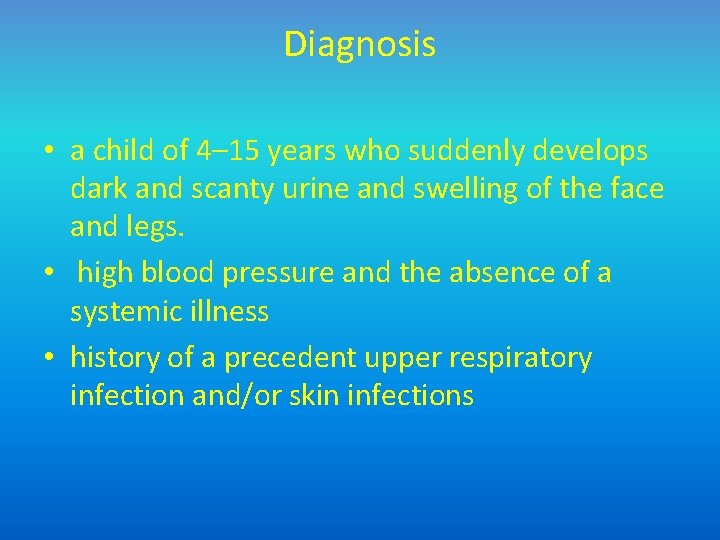 Diagnosis

• a child of 4–15 years who suddenly develops dark and scanty urine and swelling of the face and legs.

• high blood pressure and the absence of a systemic illness

• history of a precedent upper respiratory infection and/or skin infections